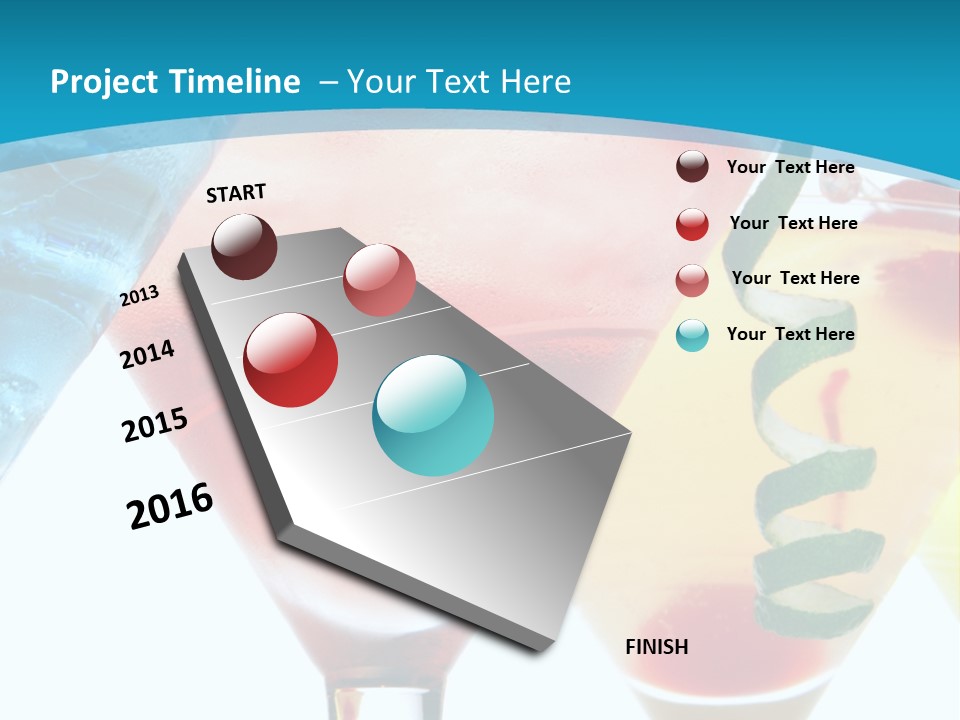 Project Timeline – Your Text Here

START

2013

2014

2015

2016

FINISH

Your Text Here

Your Text Here

Your Text Here

Your Text Here